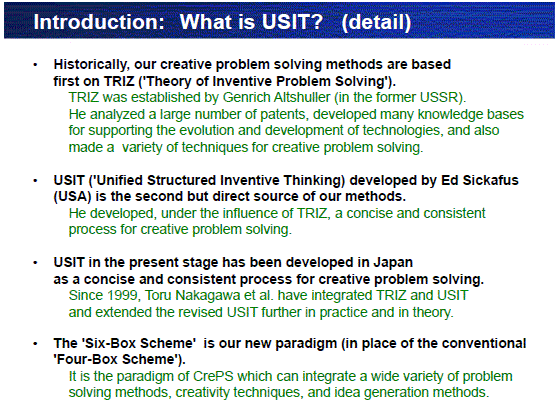 Introduction: What is USIT? (detail)

• Historically, our creative problem solving methods are based first on TRIZ ('Theory of Inventive Problem Solving').
TRIZ was established by Genrich Altshuller (in the former USSR). He analyzed a large number of patents, developed many knowledge bases for supporting the evolution and development of technologies, and also made a variety of techniques for creative problem solving.

• USIT ('Unified Structured Inventive Thinking) developed by Ed Sickafus (USA) is the second but direct source of our methods.
He developed, under the influence of TRIZ, a concise and consistent process for creative problem solving.

• USIT in the present stage has been developed in Japan as a concise and consistent process for creative problem solving.
Since 1999, Toru Nakagawa et al. have integrated TRIZ and USIT and extended the revised USIT further in practice and in theory.

• The 'Six-Box Scheme' is our new paradigm (in place of the conventional 'Four-Box Scheme').
It is the paradigm of CrePS which can integrate a wide variety of problem solving methods, creativity techniques, and idea generation methods.